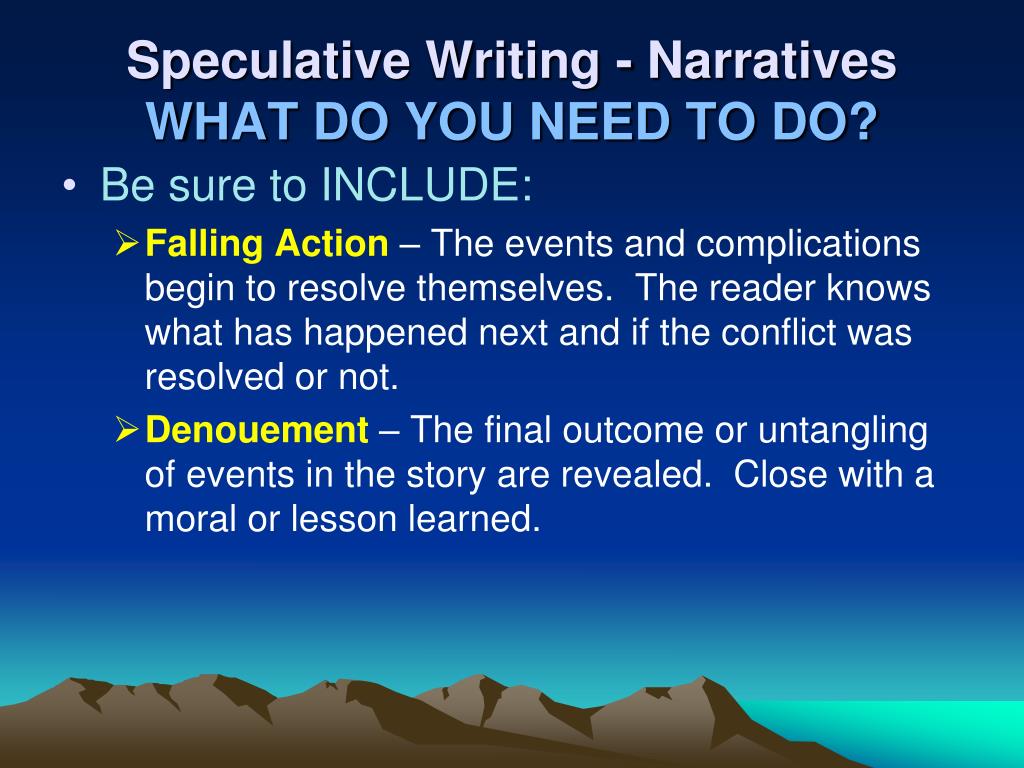 Speculative Writing - Narratives
WHAT DO YOU NEED TO DO?

• Be sure to INCLUDE:

➢ Falling Action – The events and complications begin to resolve themselves. The reader knows what has happened next and if the conflict was resolved or not.

➢ Denouement – The final outcome or untangling of events in the story are revealed. Close with a moral or lesson learned.